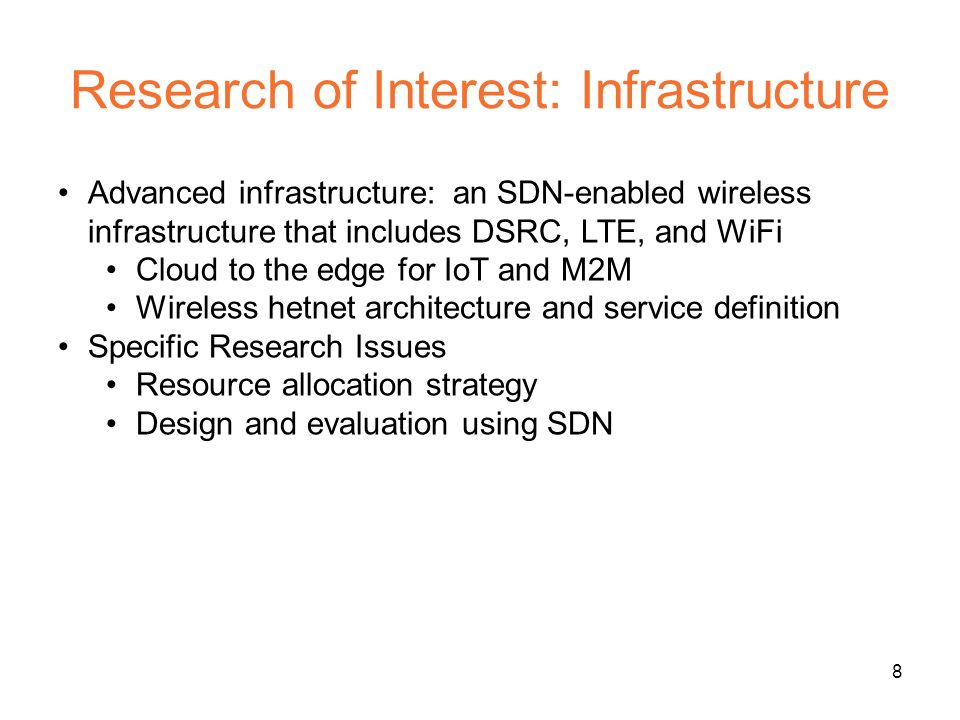 Research of Interest: Infrastructure

• Advanced infrastructure: an SDN-enabled wireless infrastructure that includes DSRC, LTE, and WiFi
  • Cloud to the edge for IoT and M2M
  • Wireless hetnet architecture and service definition
• Specific Research Issues
  • Resource allocation strategy
  • Design and evaluation using SDN

8